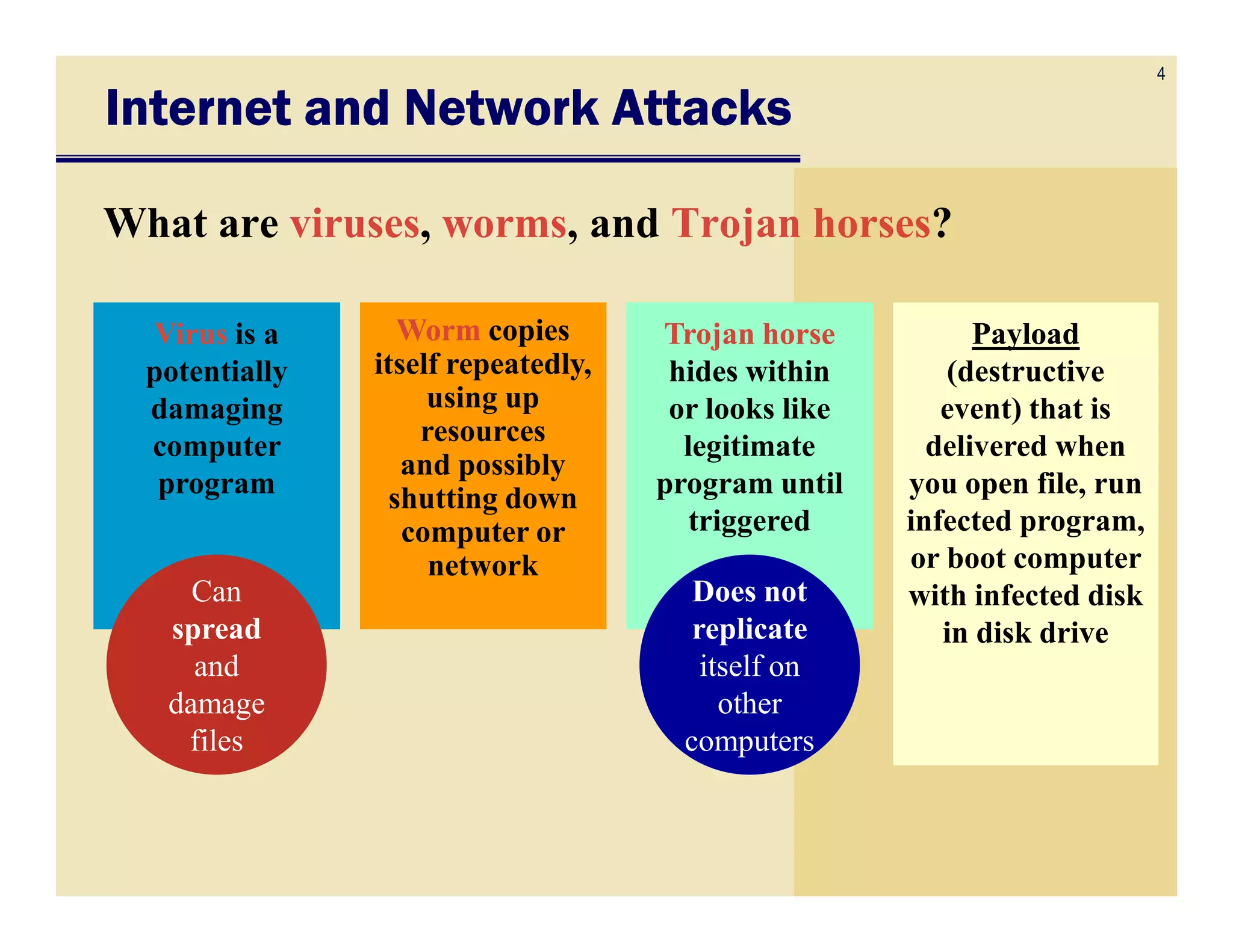 4

Internet and Network Attacks

What are viruses, worms, and Trojan horses?

Virus is a potentially damaging computer program

Can spread and damage files

Worm copies itself repeatedly, using up resources and possibly shutting down computer or network

Trojan horse hides within or looks like legitimate program until triggered

Does not replicate itself on other computers

Payload (destructive event) that is delivered when you open file, run infected program, or boot computer with infected disk in disk drive